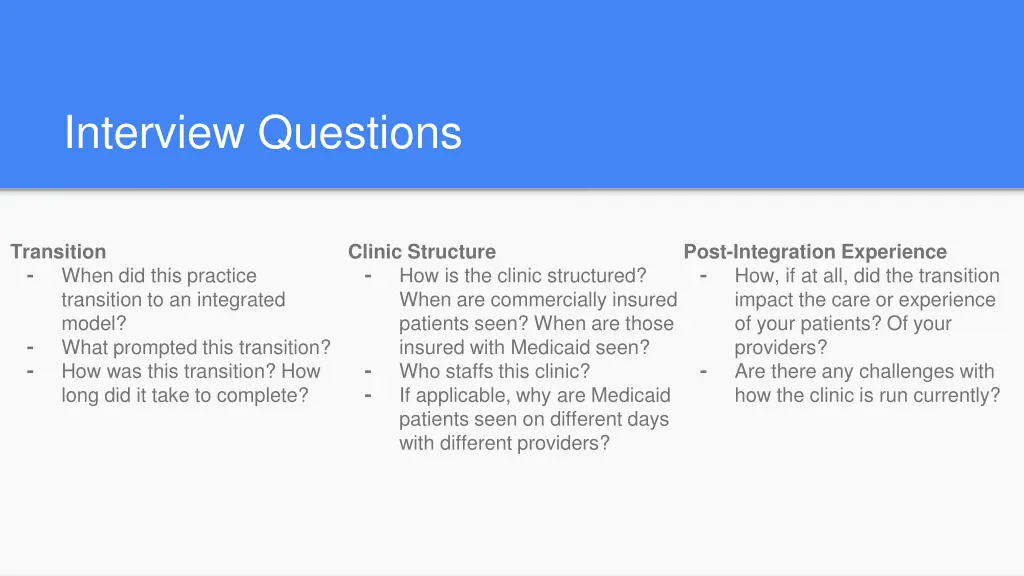 Interview Questions

Transition
- When did this practice transition to an integrated model?
- What prompted this transition?
- How was this transition? How long did it take to complete?

Clinic Structure
- How is the clinic structured? When are commercially insured patients seen? When are those insured with Medicaid seen?
- Who staffs this clinic?
- If applicable, why are Medicaid patients seen on different days with different providers?

Post-Integration Experience
- How, if at all, did the transition impact the care or experience of your patients? Of your providers?
- Are there any challenges with how the clinic is run currently?